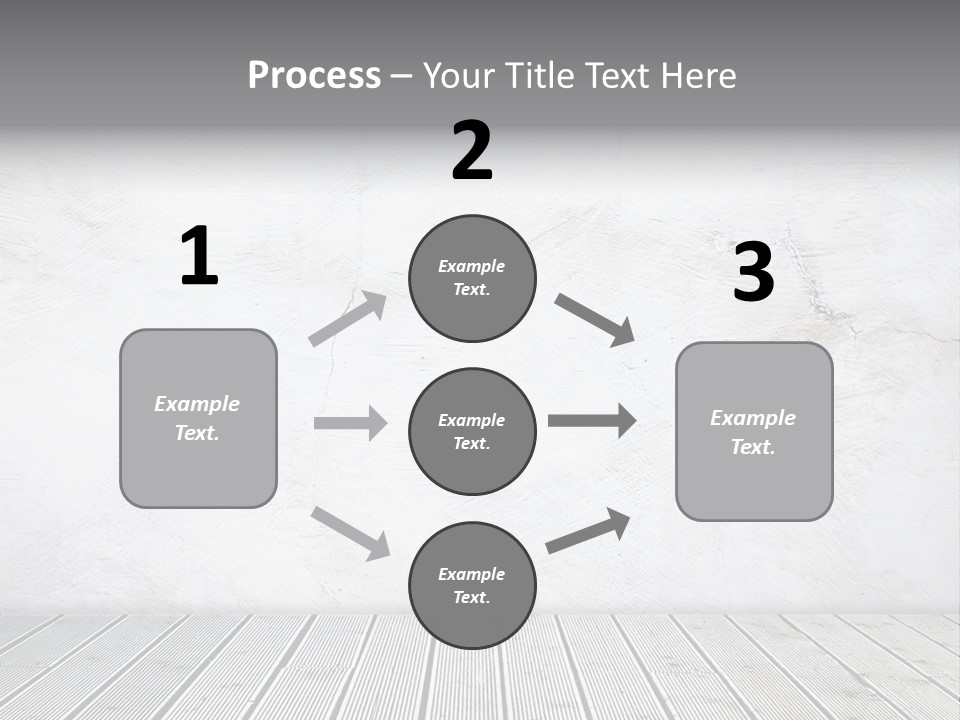 Process – Your Title Text Here

1

Example Text.

2

Example Text.

Example Text.

Example Text.

3

Example Text.